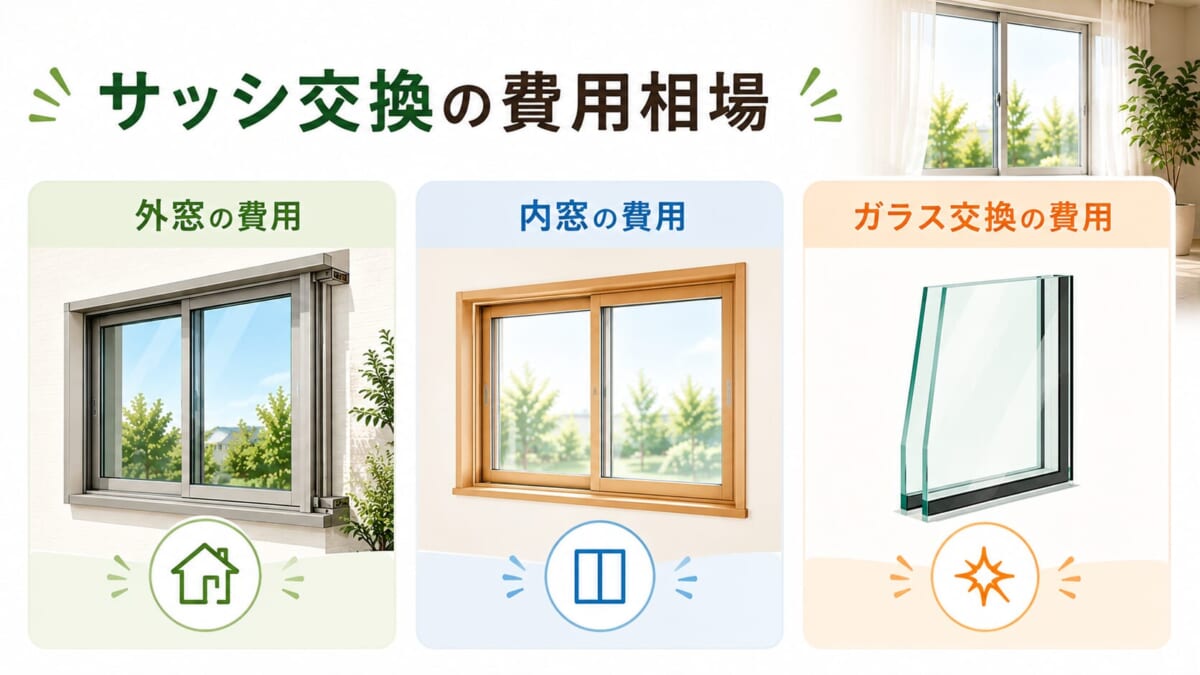 サッシ交換の費用相場

外窓の費用

内窓の費用

ガラス交換の費用